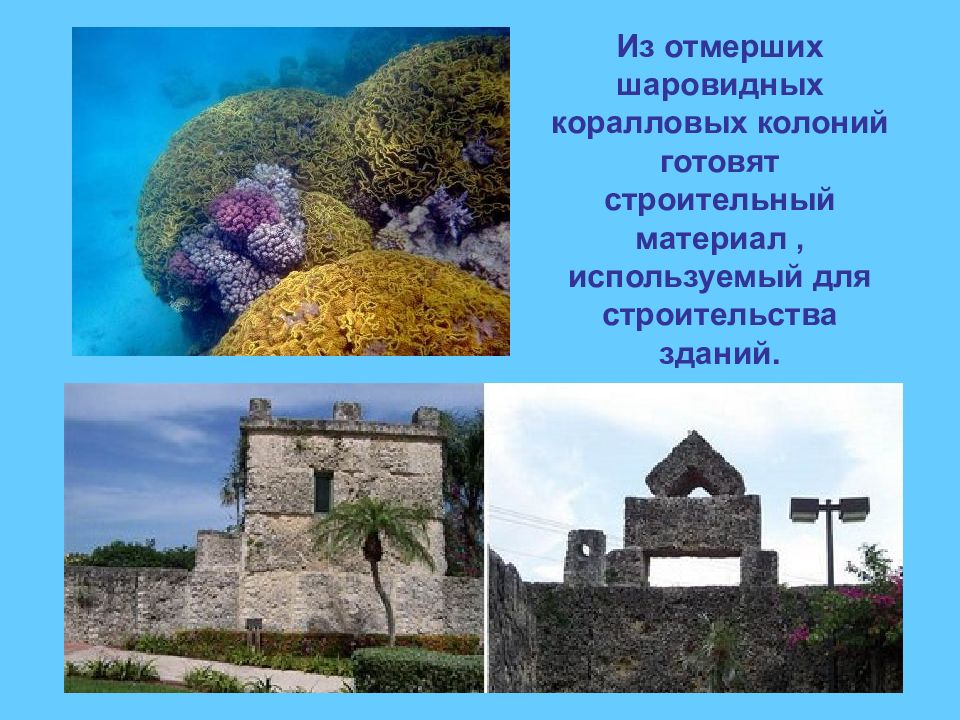 Из отмерших шаровидных коралловых колоний готовят строительный материал , используемый для строительства зданий.